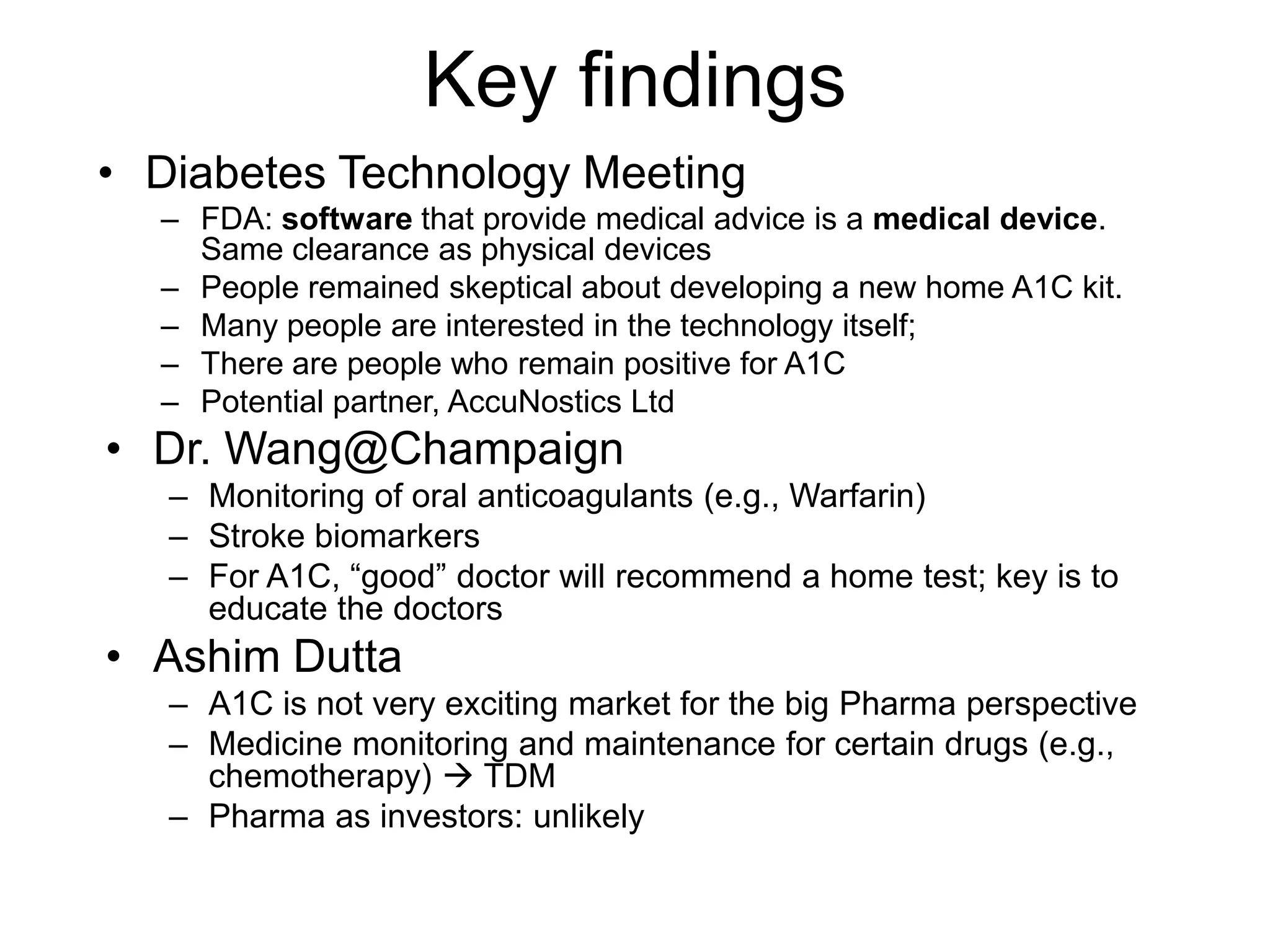 Key findings

• Diabetes Technology Meeting
  – FDA: software that provide medical advice is a medical device. Same clearance as physical devices
  – People remained skeptical about developing a new home A1C kit.
  – Many people are interested in the technology itself;
  – There are people who remain positive for A1C
  – Potential partner, AccuNostics Ltd

• Dr. Wang@Champaign
  – Monitoring of oral anticoagulants (e.g., Warfarin)
  – Stroke biomarkers
  – For A1C, “good” doctor will recommend a home test; key is to educate the doctors

• Ashim Dutta
  – A1C is not very exciting market for the big Pharma perspective
  – Medicine monitoring and maintenance for certain drugs (e.g., chemotherapy) → TDM
  – Pharma as investors: unlikely